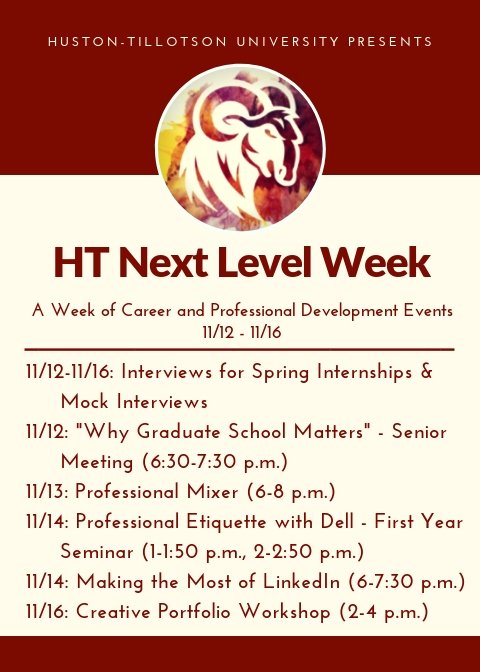 HUSTON-TILLOTSON UNIVERSITY PRESENTS

HT Next Level Week

A Week of Career and Professional Development Events
11/12 - 11/16

11/12-11/16: Interviews for Spring Internships & Mock Interviews
11/12: "Why Graduate School Matters" - Senior Meeting (6:30-7:30 p.m.)
11/13: Professional Mixer (6-8 p.m.)
11/14: Professional Etiquette with Dell - First Year Seminar (1-1:50 p.m., 2-2:50 p.m.)
11/14: Making the Most of LinkedIn (6-7:30 p.m.)
11/16: Creative Portfolio Workshop (2-4 p.m.)